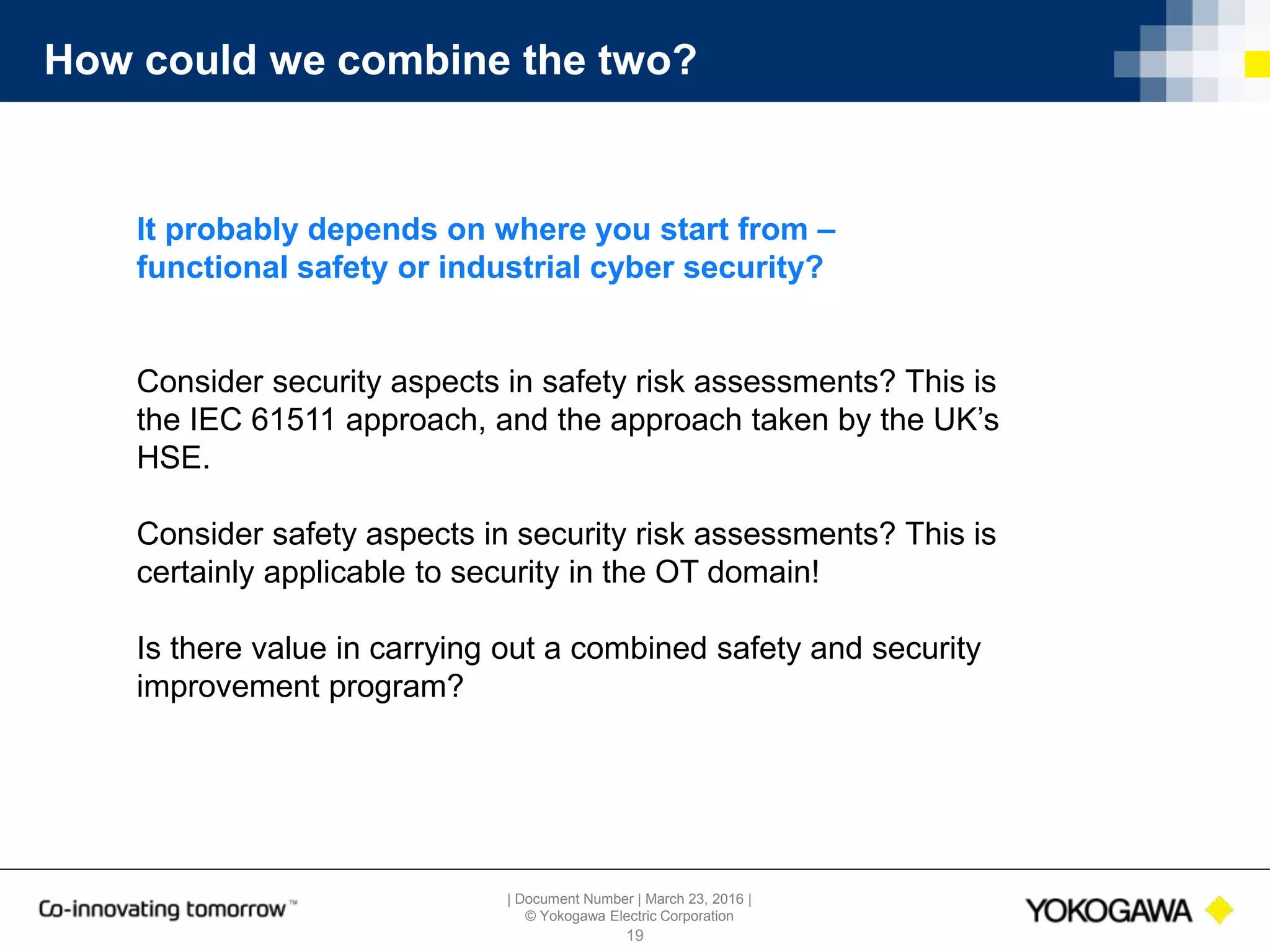 How could we combine the two?

It probably depends on where you start from – functional safety or industrial cyber security?

Consider security aspects in safety risk assessments? This is the IEC 61511 approach, and the approach taken by the UK's HSE.

Consider safety aspects in security risk assessments? This is certainly applicable to security in the OT domain!

Is there value in carrying out a combined safety and security improvement program?

Co-innovating tomorrow™

| Document Number | March 23, 2016 |
© Yokogawa Electric Corporation
19

YOKOGAWA